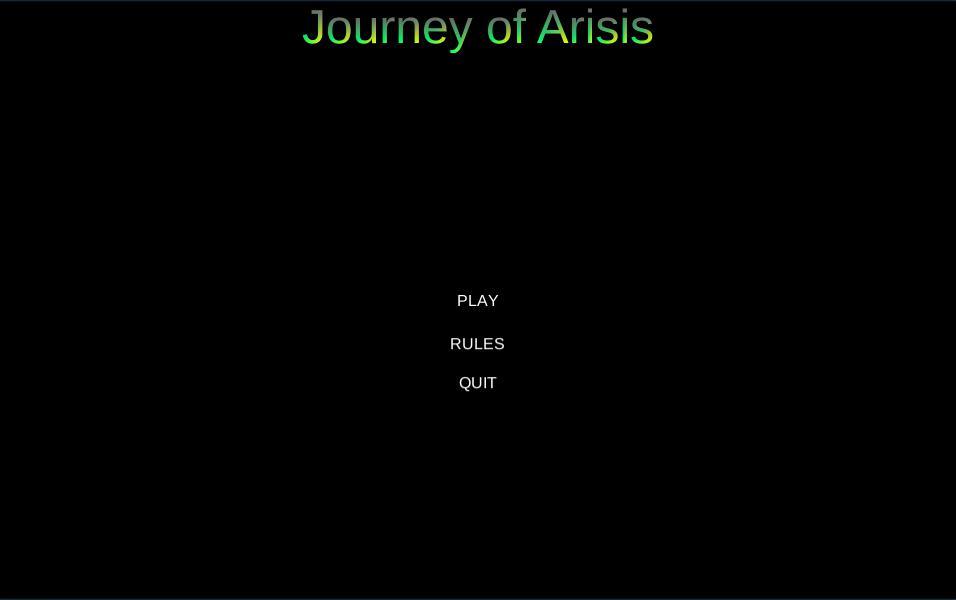 Journey of Arisis

PLAY

RULES

QUIT